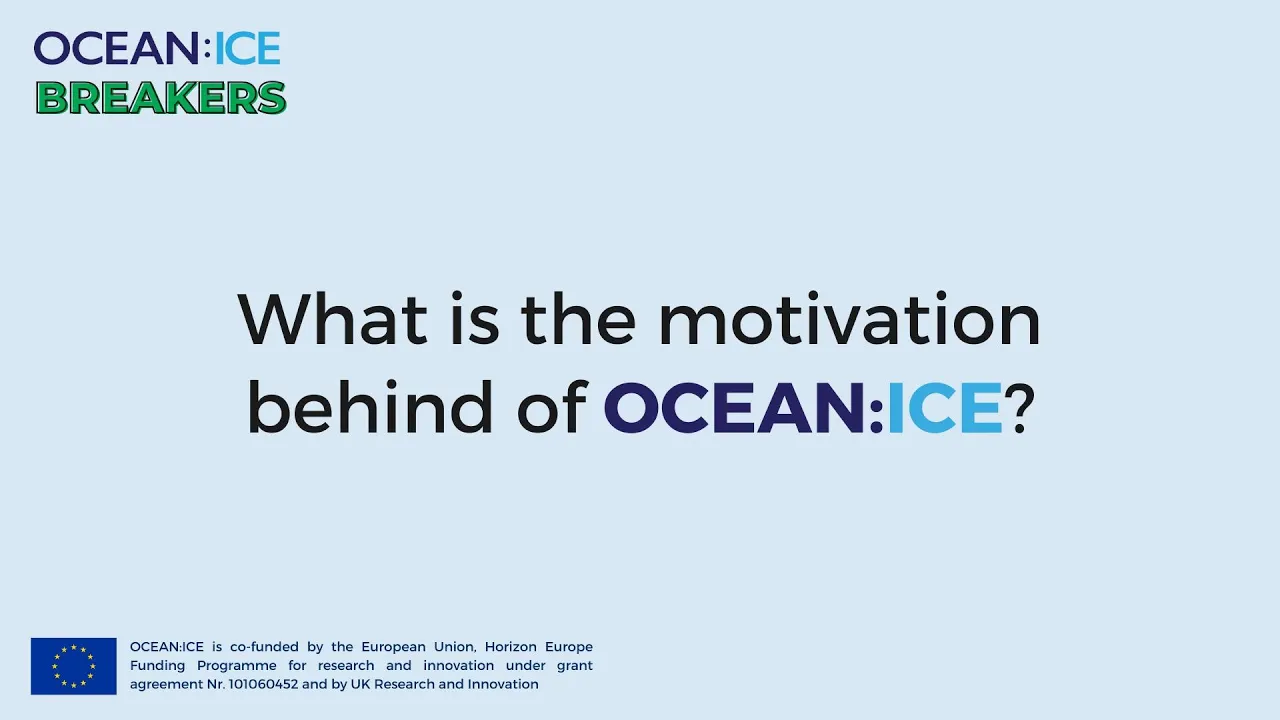 OCEAN:ICE
BREAKERS

What is the motivation behind of OCEAN:ICE?

OCEAN:ICE is co-funded by the European Union, Horizon Europe Funding Programme for research and innovation under grant agreement Nr. 101060452 and by UK Research and Innovation